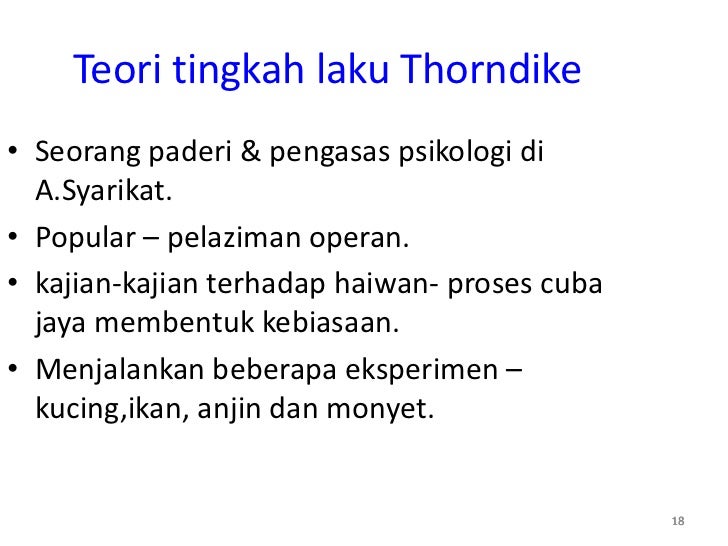 Teori tingkah laku Thorndike

• Seorang paderi & pengasas psikologi di A.Syarikat.
• Popular – pelaziman operan.
• kajian-kajian terhadap haiwan- proses cuba jaya membentuk kebiasaan.
• Menjalankan beberapa eksperimen – kucing,ikan, anjin dan monyet.

18